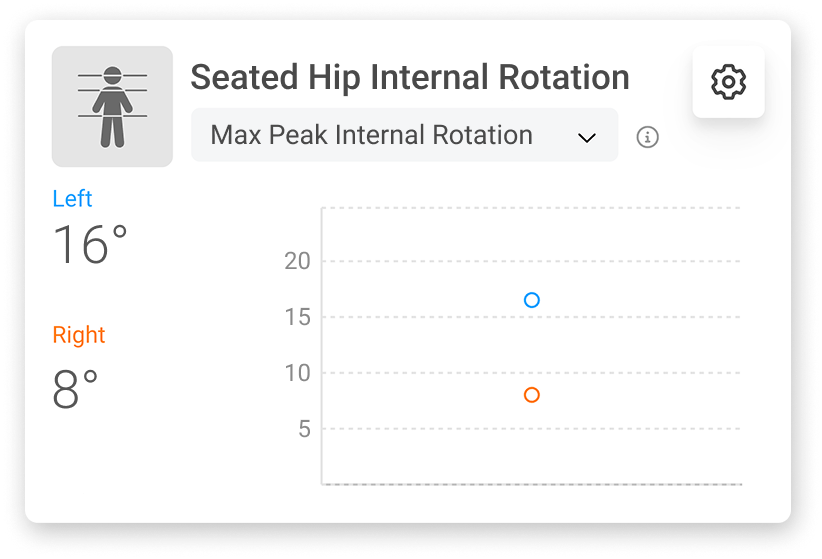 Seated Hip Internal Rotation

Max Peak Internal Rotation

Left
16°

Right
8°

20
15
10
5